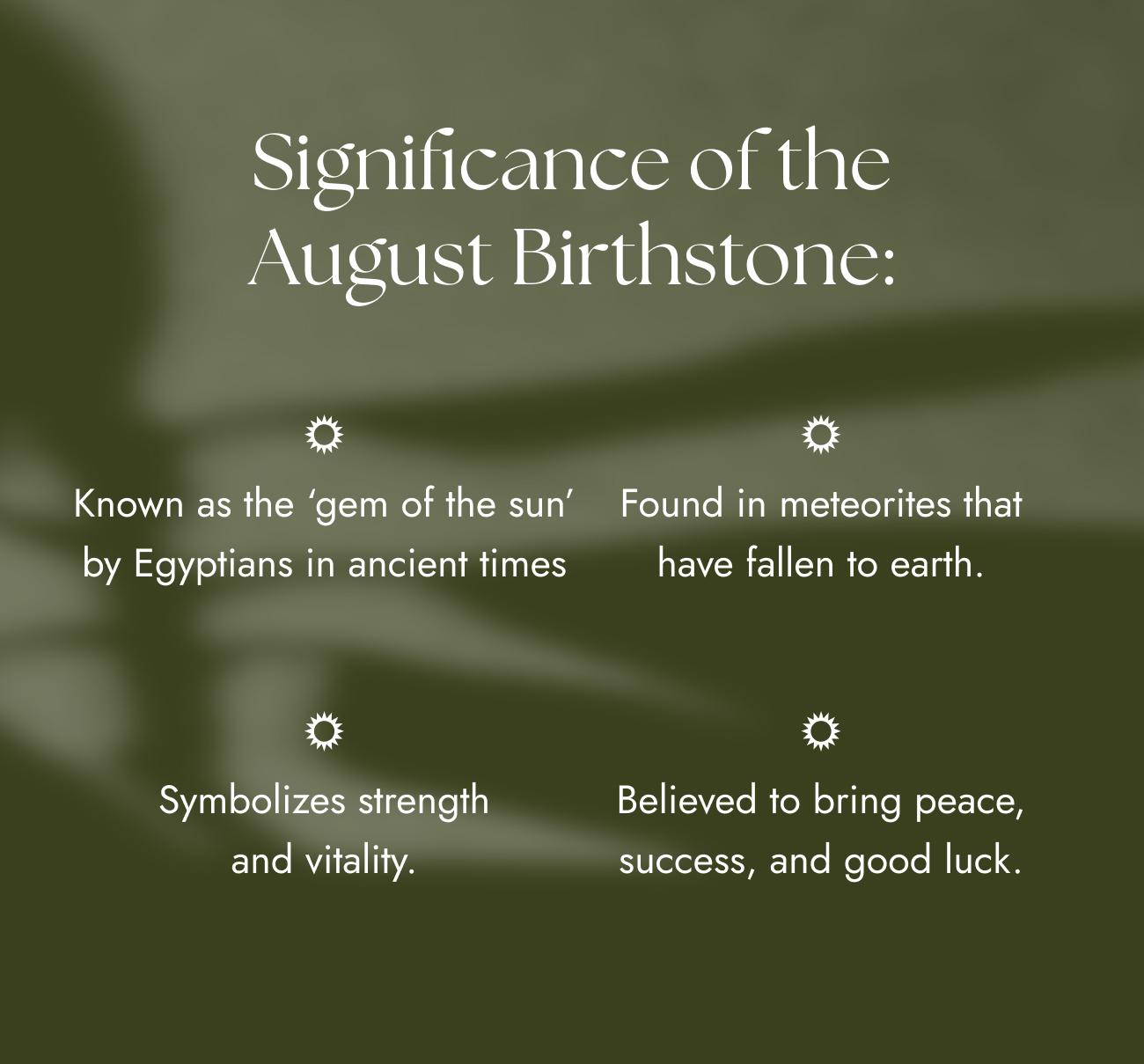 Significance of the August Birthstone:

Known as the ‘gem of the sun’ by Egyptians in ancient times

Found in meteorites that have fallen to earth.

Symbolizes strength and vitality.

Believed to bring peace, success, and good luck.